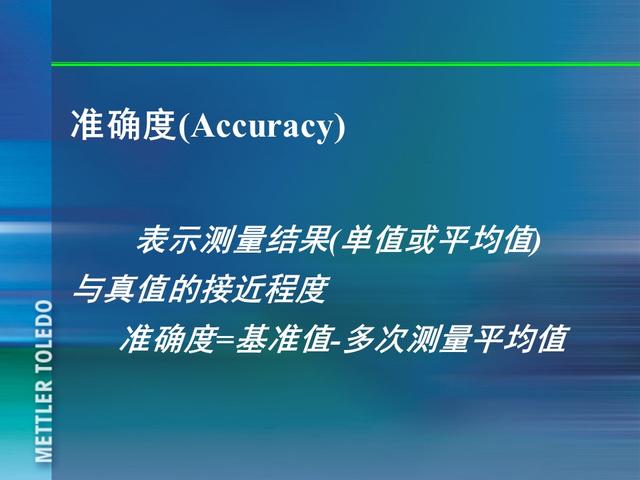 准确度(Accuracy)

表示测量结果(单值或平均值)与真值的接近程度

准确度=基准值-多次测量平均值

METTLER TOLEDO